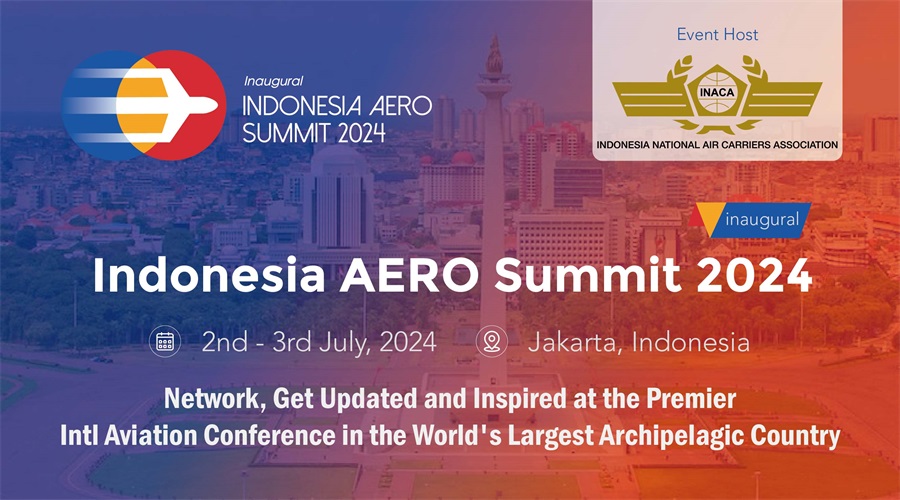 Inaugural
INDONESIA AERO SUMMIT 2024

Event Host
INACA
INDONESIA NATIONAL AIR CARRIERS ASSOCIATION

inaugural

Indonesia AERO Summit 2024

2nd - 3rd July, 2024 Jakarta, Indonesia

Network, Get Updated and Inspired at the Premier Intl Aviation Conference in the World's Largest Archipelagic Country